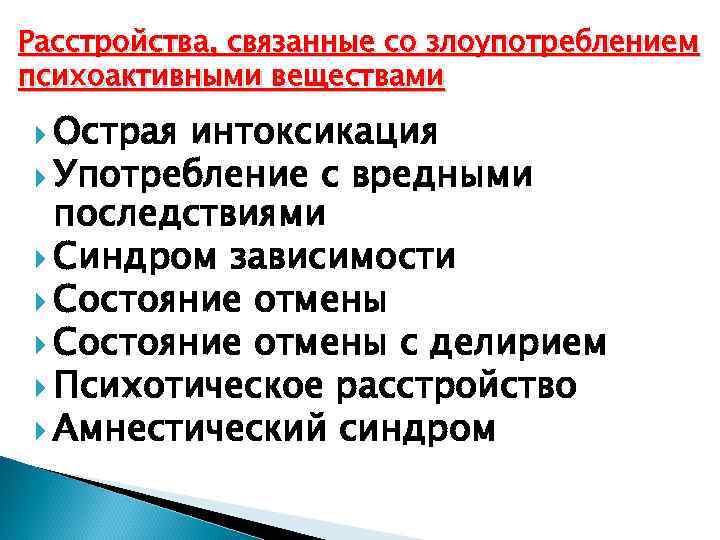 Расстройства, связанные со злоупотреблением психоактивными веществами

Острая интоксикация
Употребление с вредными последствиями
Синдром зависимости
Состояние отмены
Состояние отмены с делирием
Психотическое расстройство
Амнестический синдром